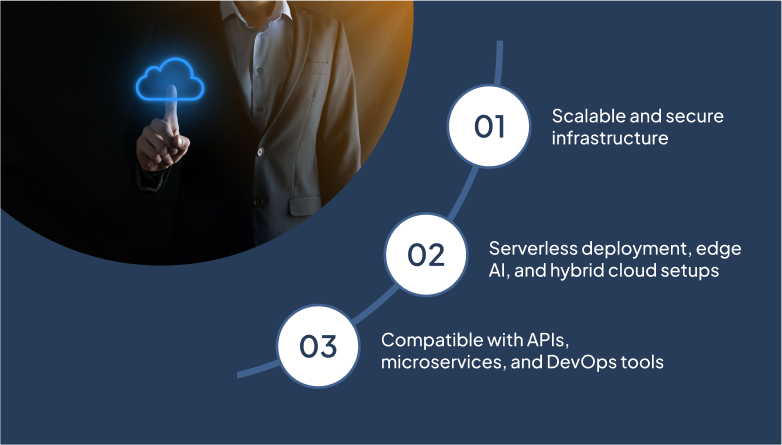 01
Scalable and secure infrastructure

02
Serverless deployment, edge AI, and hybrid cloud setups

03
Compatible with APIs, microservices, and DevOps tools